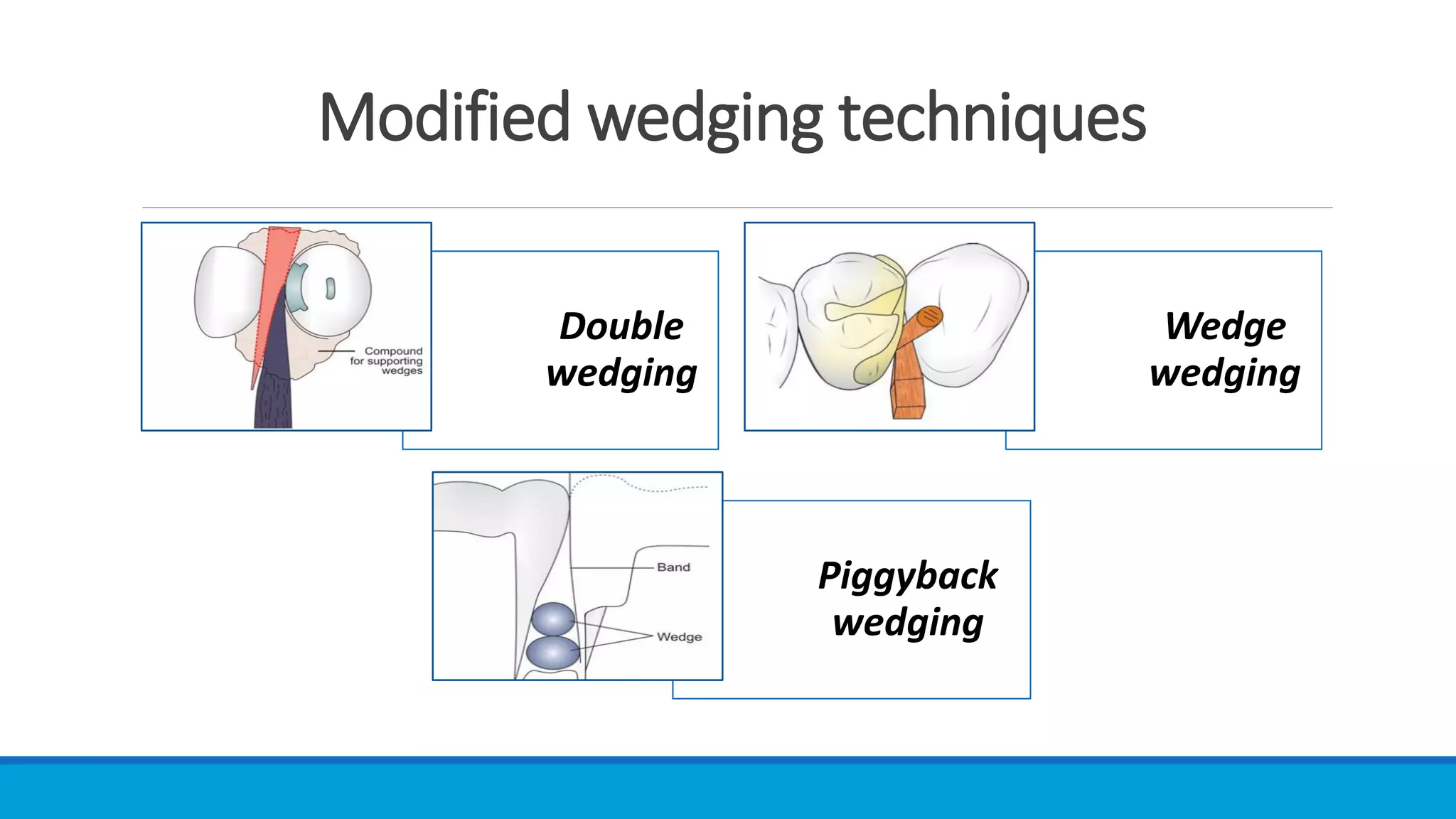 Modified wedging techniques

Compound for supporting wedges

Double wedging

Wedge wedging

Band

Wedge

Piggyback wedging